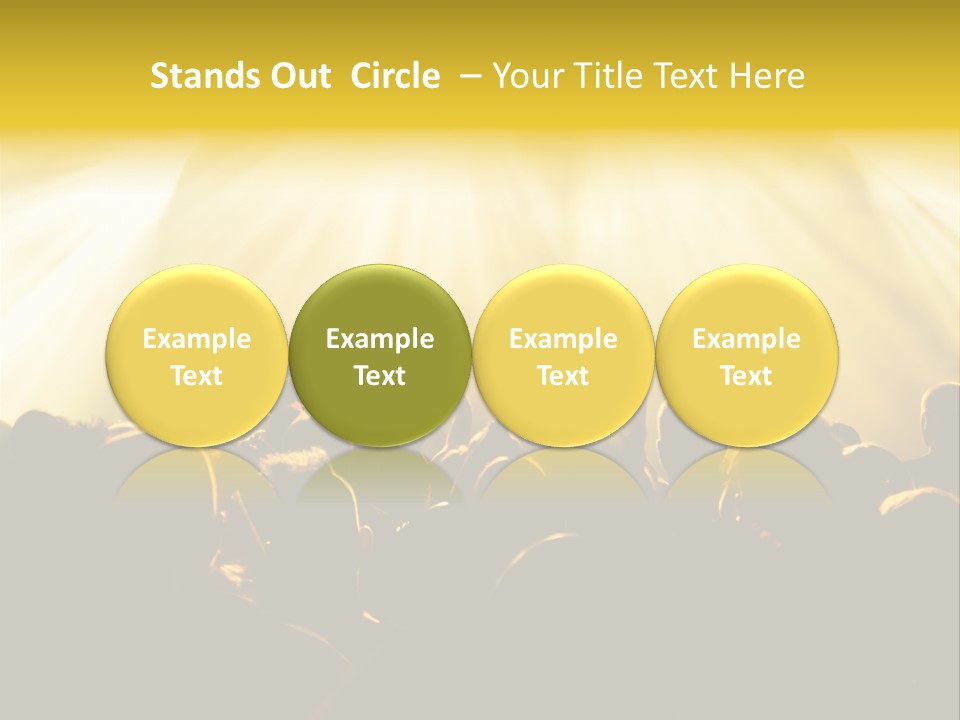 Stands Out  Circle  – Your Title Text Here

Example Text

Example Text

Example Text

Example Text